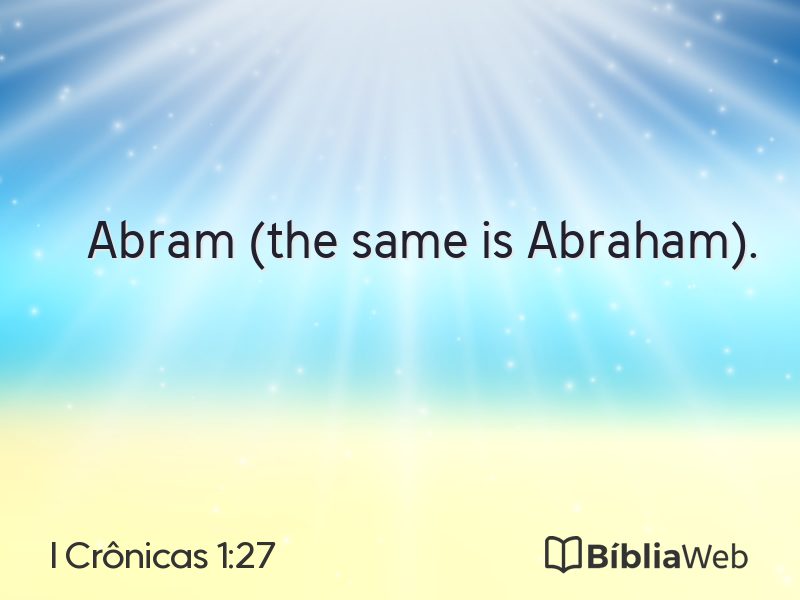 Abram (the same is Abraham).

I Crônicas 1:27

BíbliaWeb